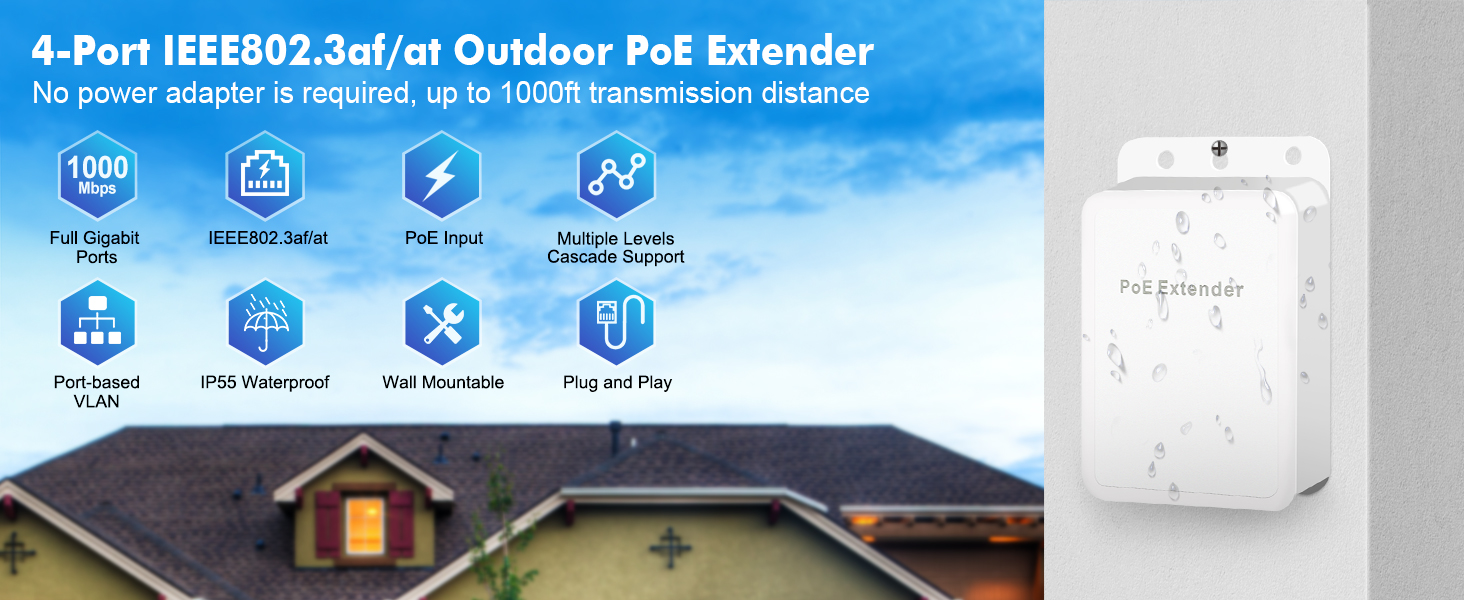 4-Port IEEE802.3af/at Outdoor PoE Extender
No power adapter is required, up to 1000ft transmission distance

1000 Mbps

Full Gigabit Ports

IEEE802.3af/at

PoE Input

Multiple Levels Cascade Support

Port-based VLAN

IP55 Waterproof

Wall Mountable

Plug and Play

PoE Extender